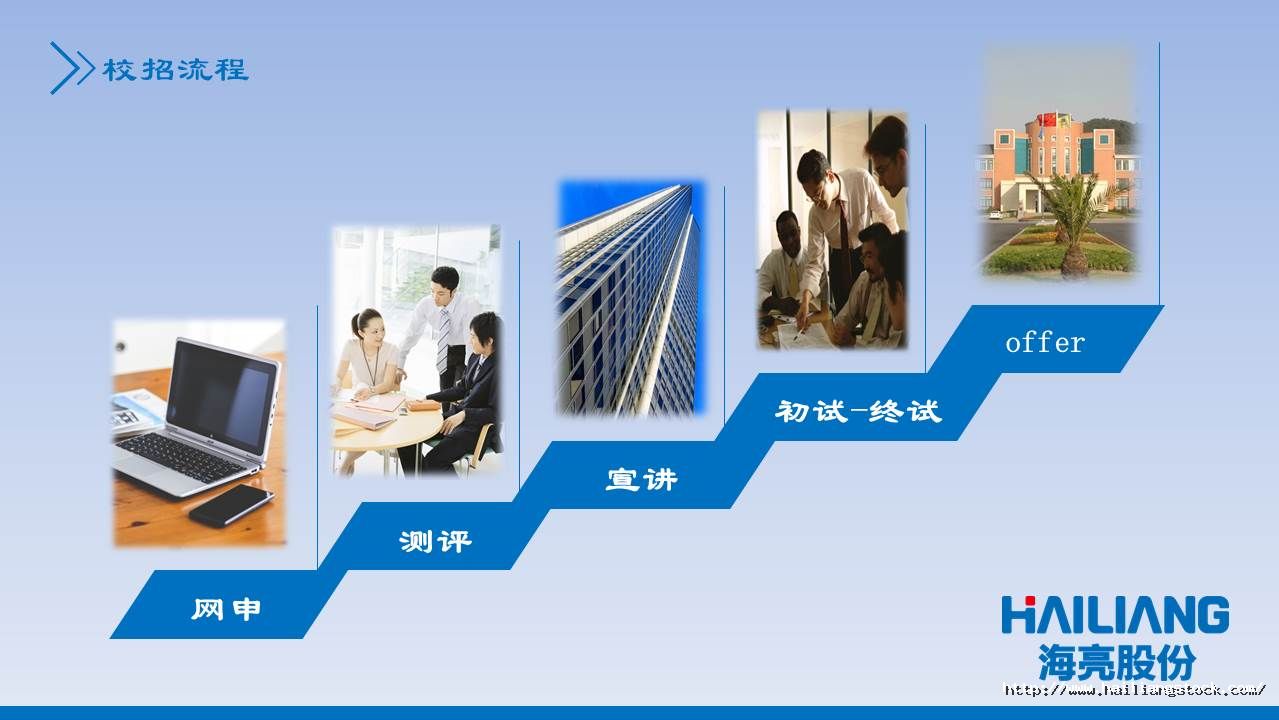 校招流程

网申

测评

宣讲

初试-终试

offer

HAILIANG
海亮股份
http://www.hailiangstock.com/